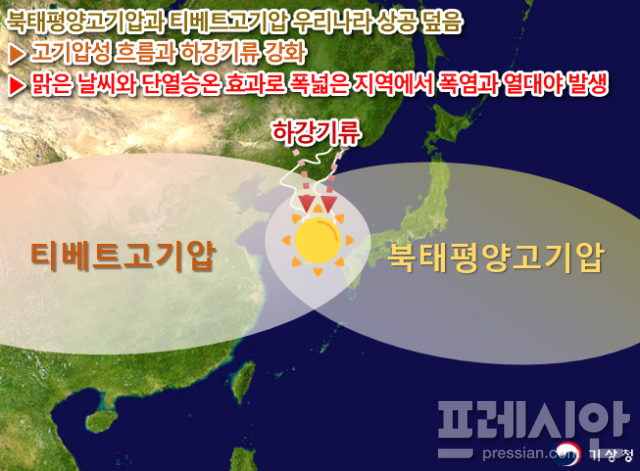 북태평양고기압과 티베트고기압 우리나라 상공 덮음
▶ 고기압성 흐름과 하강기류 강화
▶ 맑은 날씨와 단열승온 효과로 폭넓은 지역에서 폭염과 열대야 발생

하강기류

티베트고기압

북태평양고기압

프레시안
pressian.com

기상청